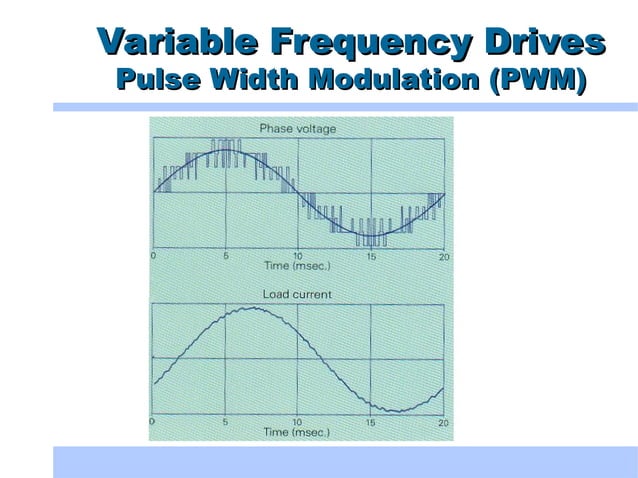 Variable Frequency Drives
Pulse Width Modulation (PWM)

Phase voltage

0 5 10 15 20
Time (msec.)

Load current

0 5 10 15 20
Time (msec.)